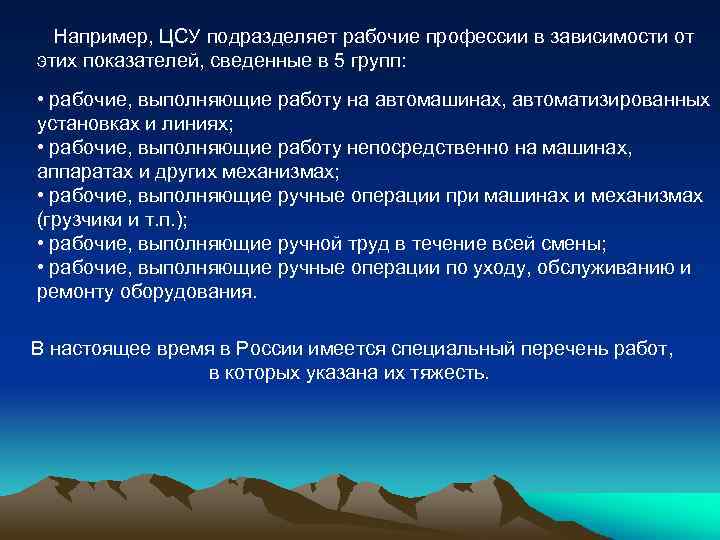 Например, ЦСУ подразделяет рабочие профессии в зависимости от этих показателей, сведенные в 5 групп:

• рабочие, выполняющие работу на автомашинах, автоматизированных установках и линиях;
• рабочие, выполняющие работу непосредственно на машинах, аппаратах и других механизмах;
• рабочие, выполняющие ручные операции при машинах и механизмах (грузчики и т.п.);
• рабочие, выполняющие ручной труд в течение всей смены;
• рабочие, выполняющие ручные операции по уходу, обслуживанию и ремонту оборудования.

В настоящее время в России имеется специальный перечень работ, в которых указана их тяжесть.